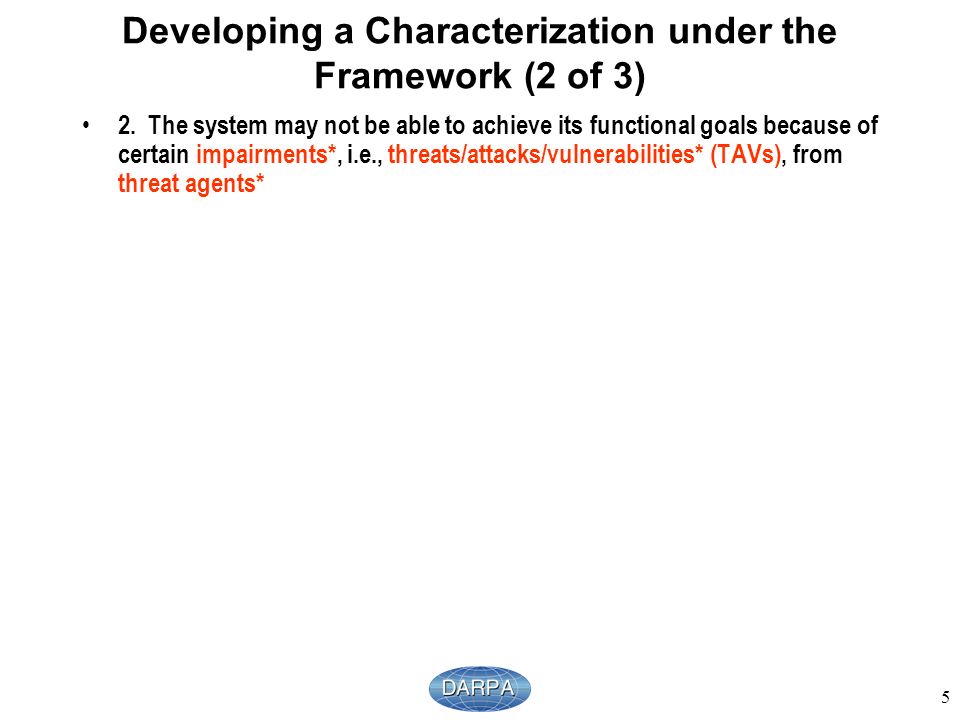 Developing a Characterization under the Framework (2 of 3)

• 2. The system may not be able to achieve its functional goals because of certain impairments*, i.e., threats/attacks/vulnerabilities* (TAVs), from threat agents*

DARPA

5